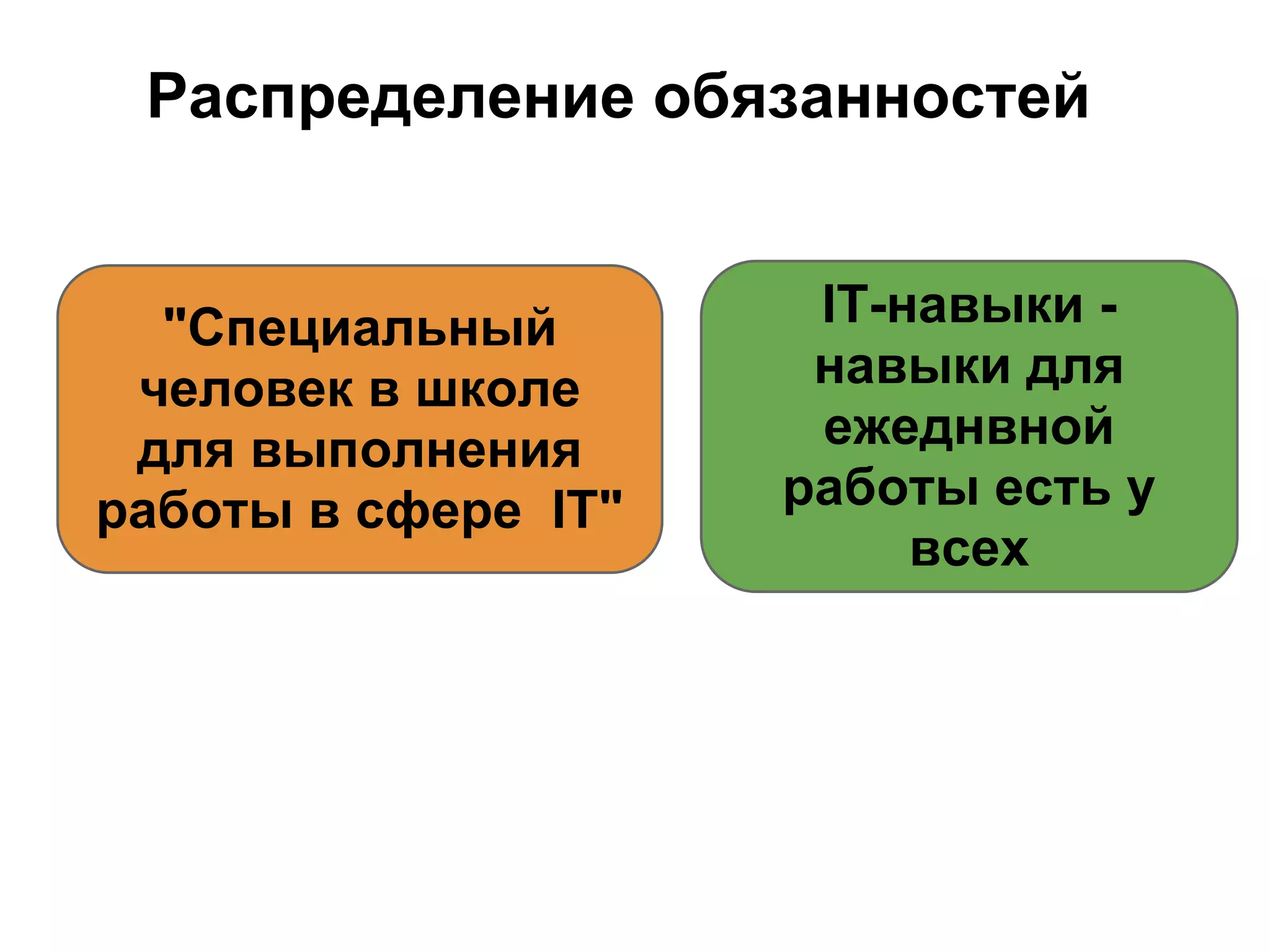 Распределение обязанностей

"Специальный человек в школе для выполнения работы в сфере IT"

IT-навыки - навыки для ежеднвной работы есть у всех